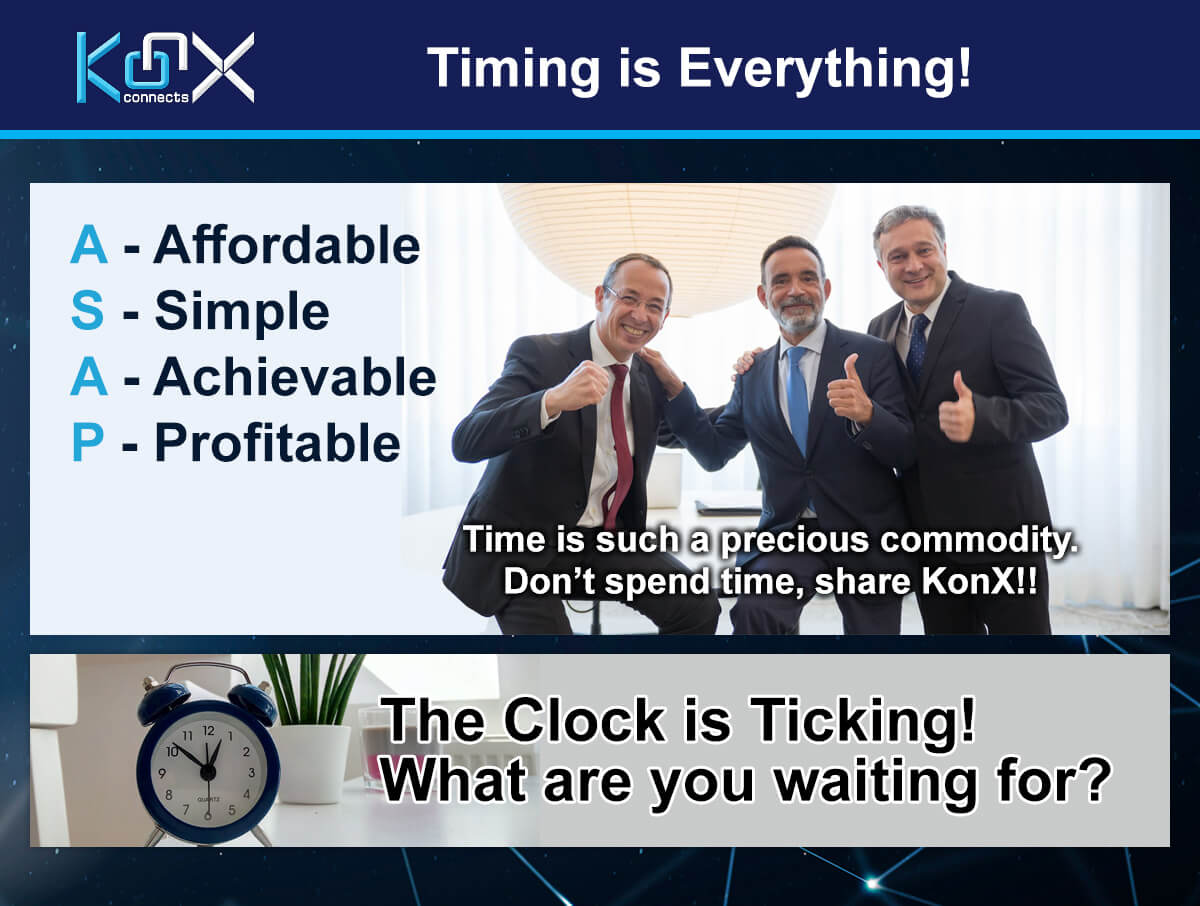 KonX connects

Timing is Everything!

A - Affordable
S - Simple
A - Achievable
P - Profitable

Time is such a precious commodity. Don't spend time, share KonX!!

11 12 1 2 3 4 5 6 7 8 9 10
QUARTZ

The Clock is Ticking!
What are you waiting for?